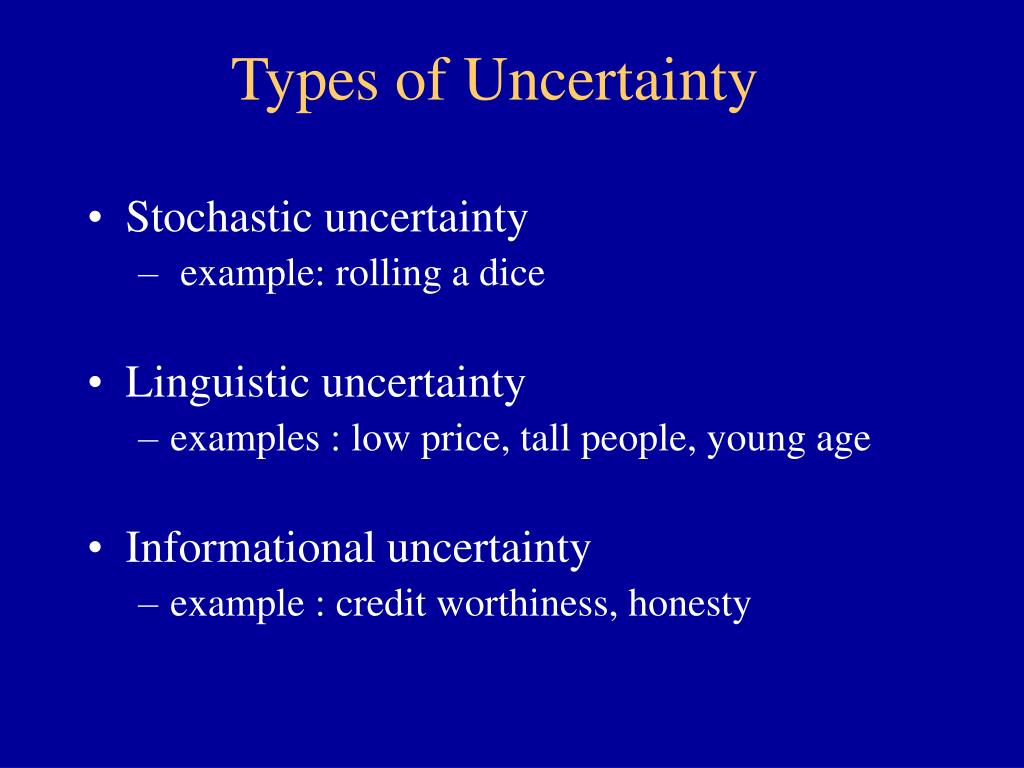 Types of Uncertainty

• Stochastic uncertainty
– example: rolling a dice

• Linguistic uncertainty
– examples : low price, tall people, young age

• Informational uncertainty
– example : credit worthiness, honesty